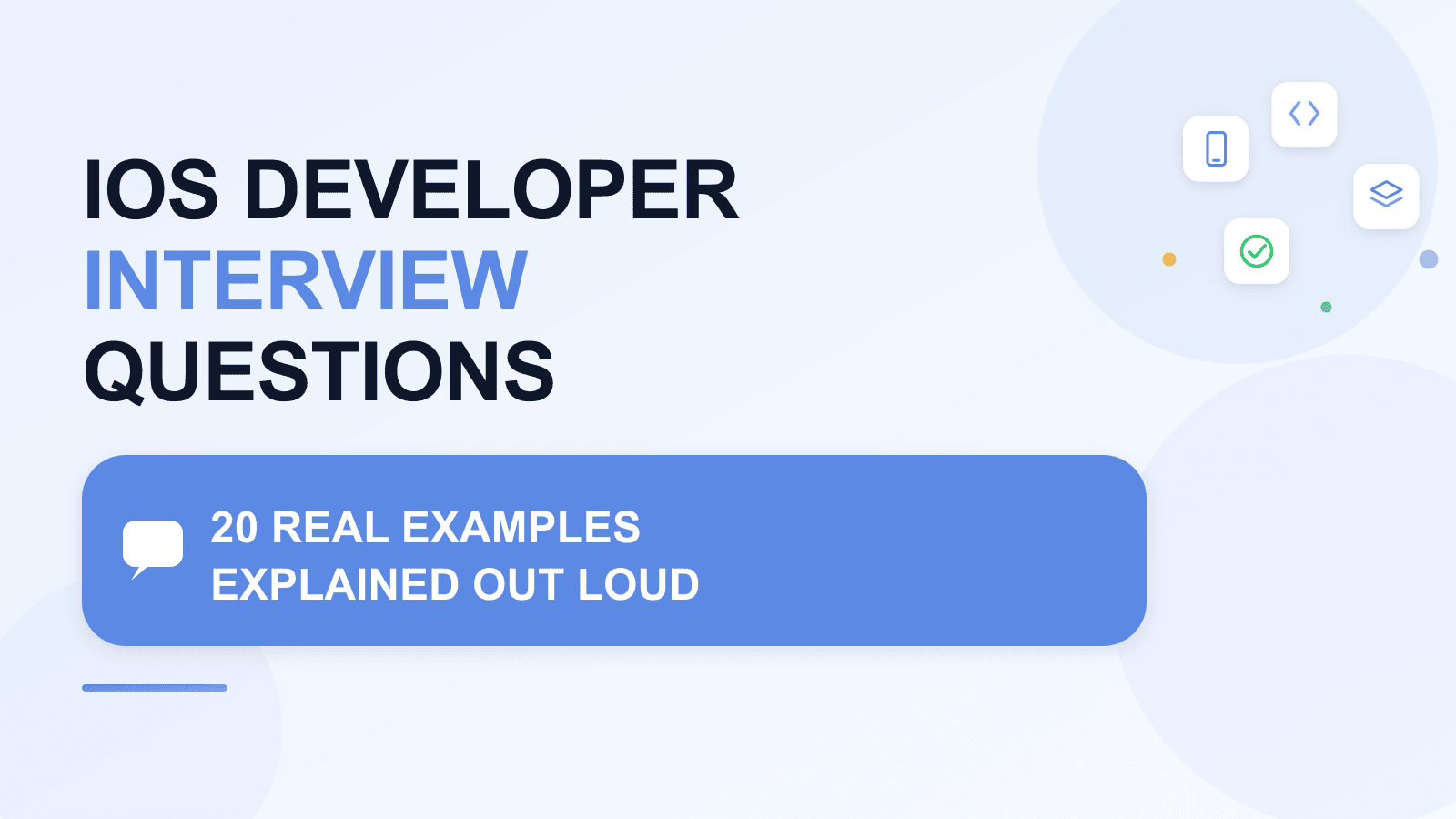 IOS DEVELOPER INTERVIEW QUESTIONS

20 REAL EXAMPLES EXPLAINED OUT LOUD